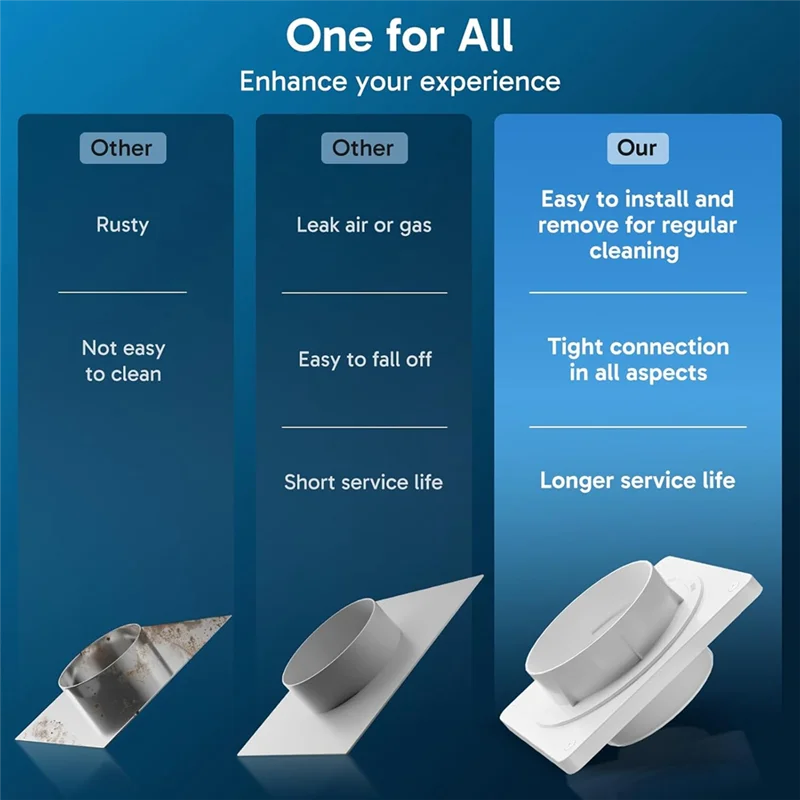 One for All

Enhance your experience

Other

Rusty

Not easy to clean

Other

Leak air or gas

Easy to fall off

Short service life

Our

Easy to install and remove for regular cleaning

Tight connection in all aspects

Longer service life